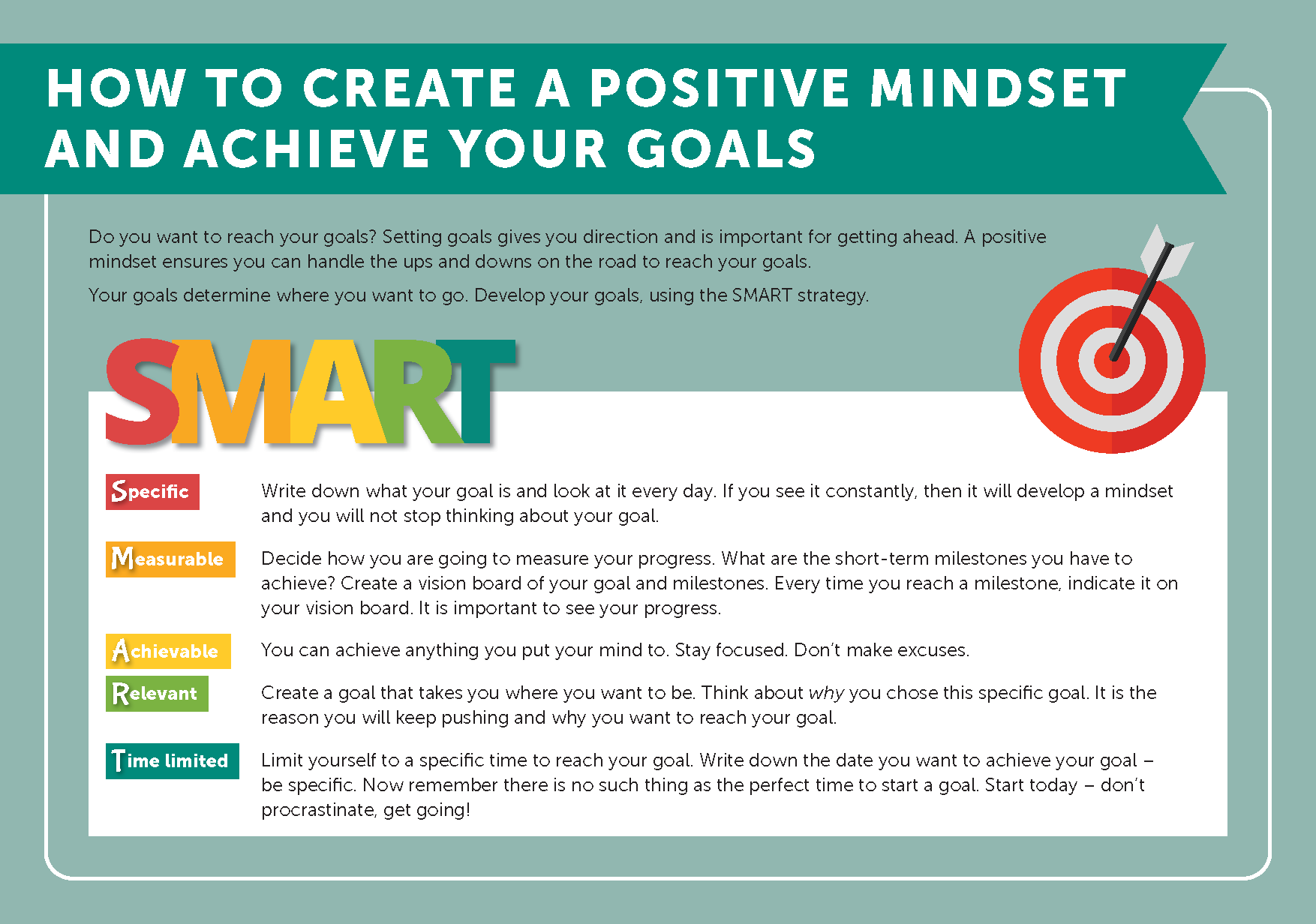 HOW TO CREATE A POSITIVE MINDSET AND ACHIEVE YOUR GOALS

Do you want to reach your goals? Setting goals gives you direction and is important for getting ahead. A positive mindset ensures you can handle the ups and downs on the road to reach your goals.

Your goals determine where you want to go. Develop your goals, using the SMART strategy.

SMART

Specific

Write down what your goal is and look at it every day. If you see it constantly, then it will develop a mindset and you will not stop thinking about your goal.

Measurable

Decide how you are going to measure your progress. What are the short-term milestones you have to achieve? Create a vision board of your goal and milestones. Every time you reach a milestone, indicate it on your vision board. It is important to see your progress.

Achievable

You can achieve anything you put your mind to. Stay focused. Don't make excuses.

Relevant

Create a goal that takes you where you want to be. Think about why you chose this specific goal. It is the reason you will keep pushing and why you want to reach your goal.

Time limited

Limit yourself to a specific time to reach your goal. Write down the date you want to achieve your goal – be specific. Now remember there is no such thing as the perfect time to start a goal. Start today – don't procrastinate, get going!